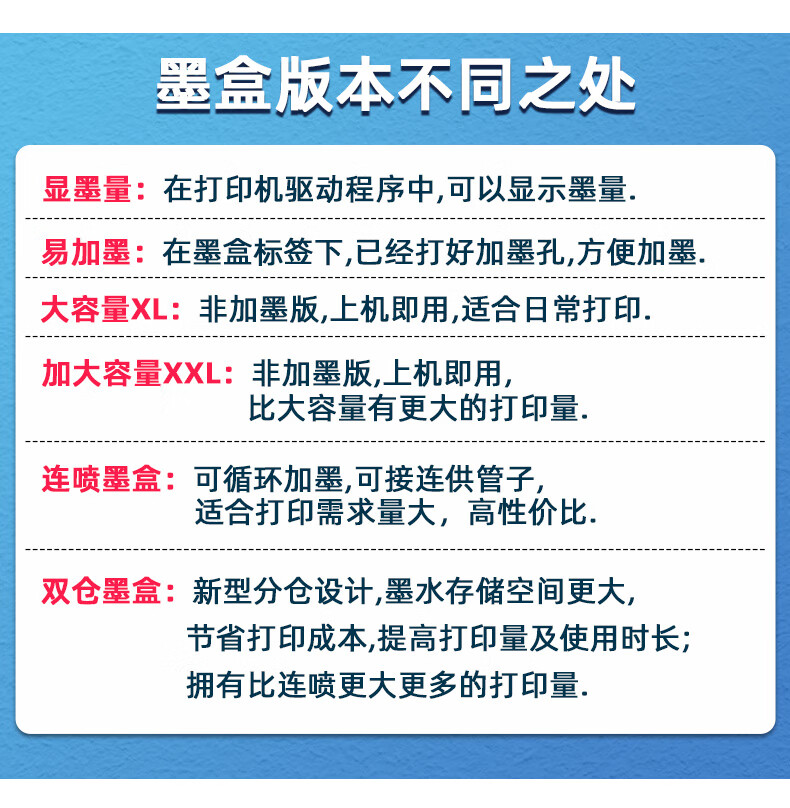 墨盒版本不同之处

显墨量：在打印机驱动程序中,可以显示墨量.

易加墨：在墨盒标签下,已经打好加墨孔,方便加墨.

大容量XL：非加墨版,上机即用,适合日常打印.

加大容量XXL：非加墨版,上机即用,比大容量有更大的打印量.

连喷墨盒：可循环加墨,可接连供管子,适合打印需求量大，高性价比.

双仓墨盒：新型分仓设计,墨水存储空间更大,节省打印成本,提高打印量及使用时长;拥有比连喷更大更多的打印量.